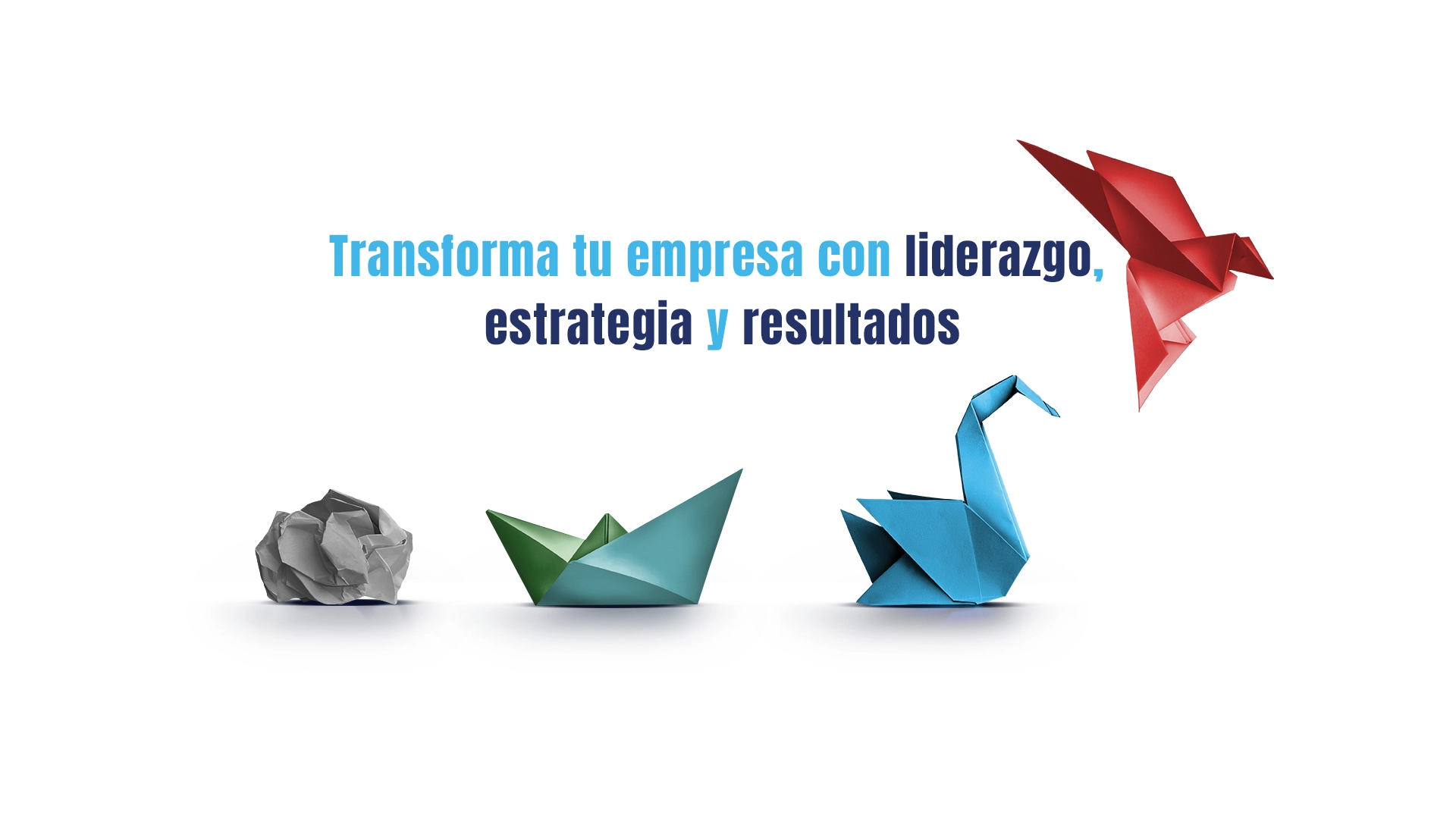 Transforma tu empresa con liderazgo, estrategia y resultados